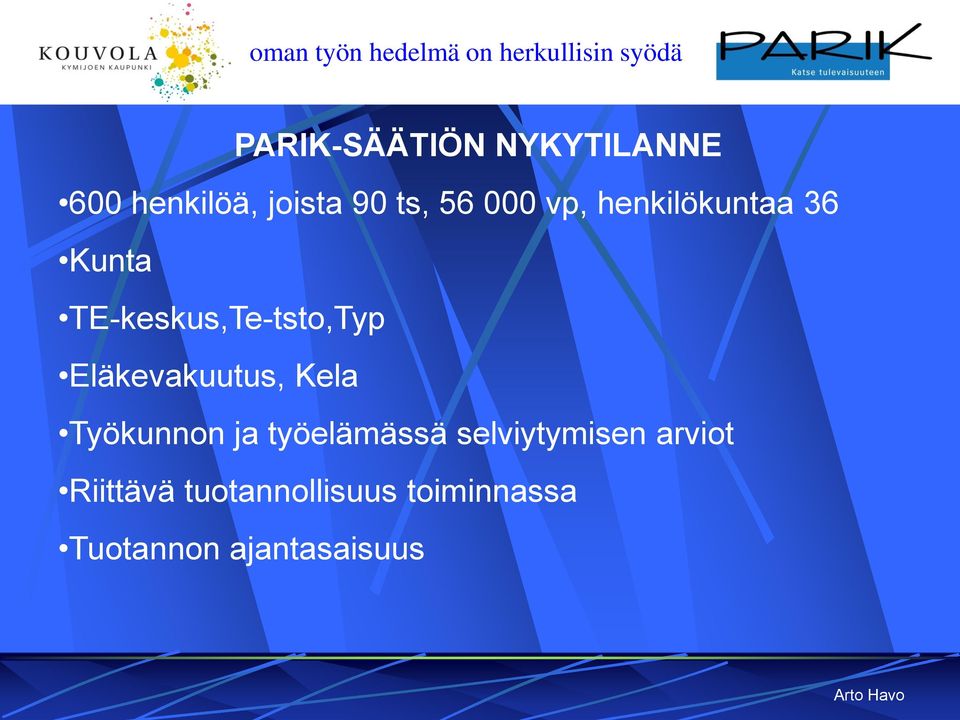 KOUVOLA
KYMIJOEN KAUPUNKI

oman työn hedelmä on herkullisin syödä

PARIK
Katse tulevaisuuteen

PARIK-SÄÄTIÖN NYKYTILANNE

•600 henkilöä, joista 90 ts, 56 000 vp, henkilökuntaa 36

•Kunta

•TE-keskus,Te-tsto,Typ

•Eläkevakuutus, Kela

•Työkunnon ja työelämässä selviytymisen arviot

•Riittävä tuotannollisuus toiminnassa

•Tuotannon ajantasaisuus

Arto Havo